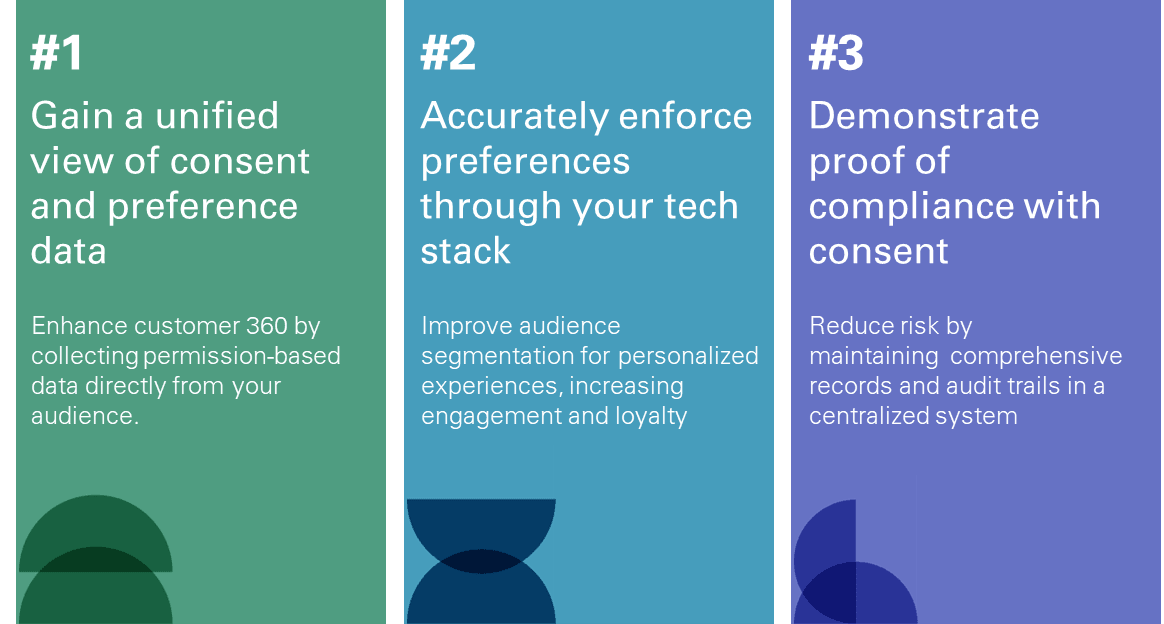 #1

Gain a unified view of consent and preference data

Enhance customer 360 by collecting permission-based data directly from your audience.

#2

Accurately enforce preferences through your tech stack

Improve audience segmentation for personalized experiences, increasing engagement and loyalty

#3

Demonstrate proof of compliance with consent

Reduce risk by maintaining comprehensive records and audit trails in a centralized system